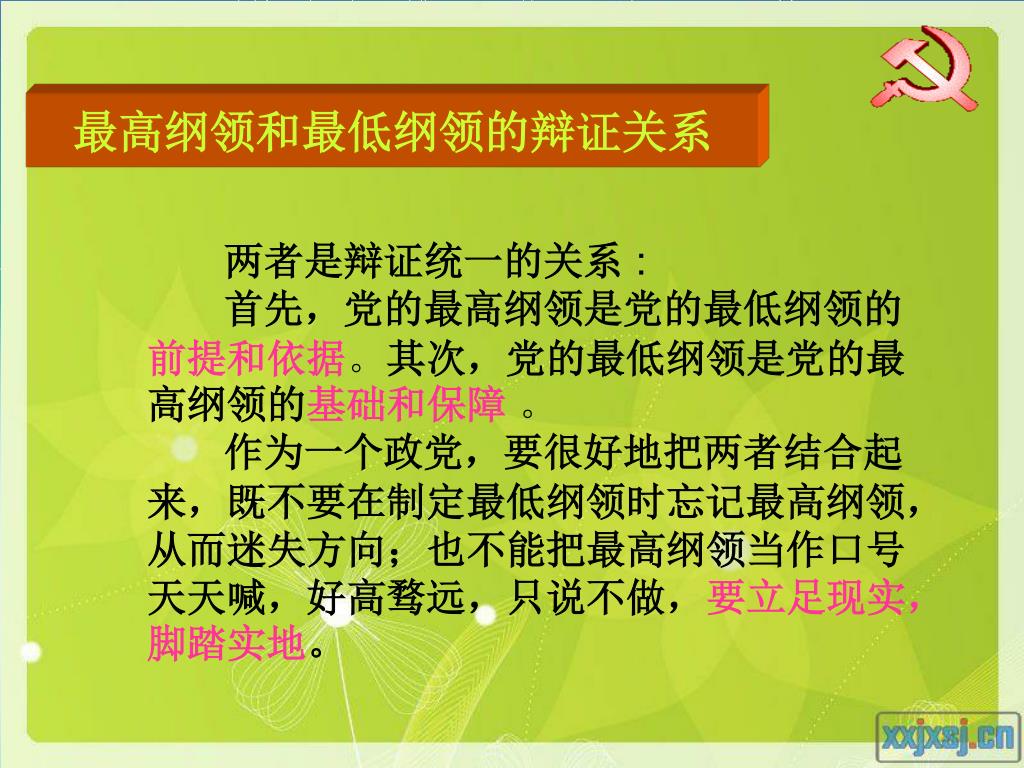 最高纲领和最低纲领的辩证关系

两者是辩证统一的关系：

首先，党的最高纲领是党的最低纲领的前提和依据。其次，党的最低纲领是党的最高纲领的基础和保障 。

作为一个政党，要很好地把两者结合起来，既不要在制定最低纲领时忘记最高纲领，从而迷失方向；也不能把最高纲领当作口号天天喊，好高骛远，只说不做，要立足现实，脚踏实地。

xxjxsj.cn